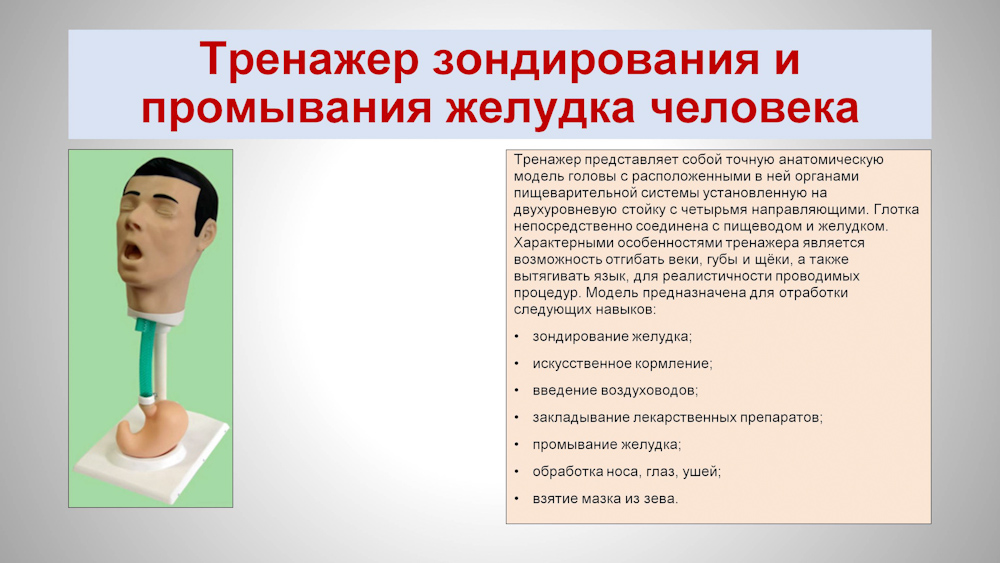 Тренажер зондирования и промывания желудка человека

Тренажер представляет собой точную анатомическую модель головы с расположенными в ней органами пищеварительной системы установленную на двухуровневую стойку с четырьмя направляющими. Глотка непосредственно соединена с пищеводом и желудком. Характерными особенностями тренажера является возможность отгибать веки, губы и щёки, а также вытягивать язык, для реалистичности проводимых процедур. Модель предназначена для отработки следующих навыков:

• зондирование желудка;
• искусственное кормление;
• введение воздуховодов;
• закладывание лекарственных препаратов;
• промывание желудка;
• обработка носа, глаз, ушей;
• взятие мазка из зева.